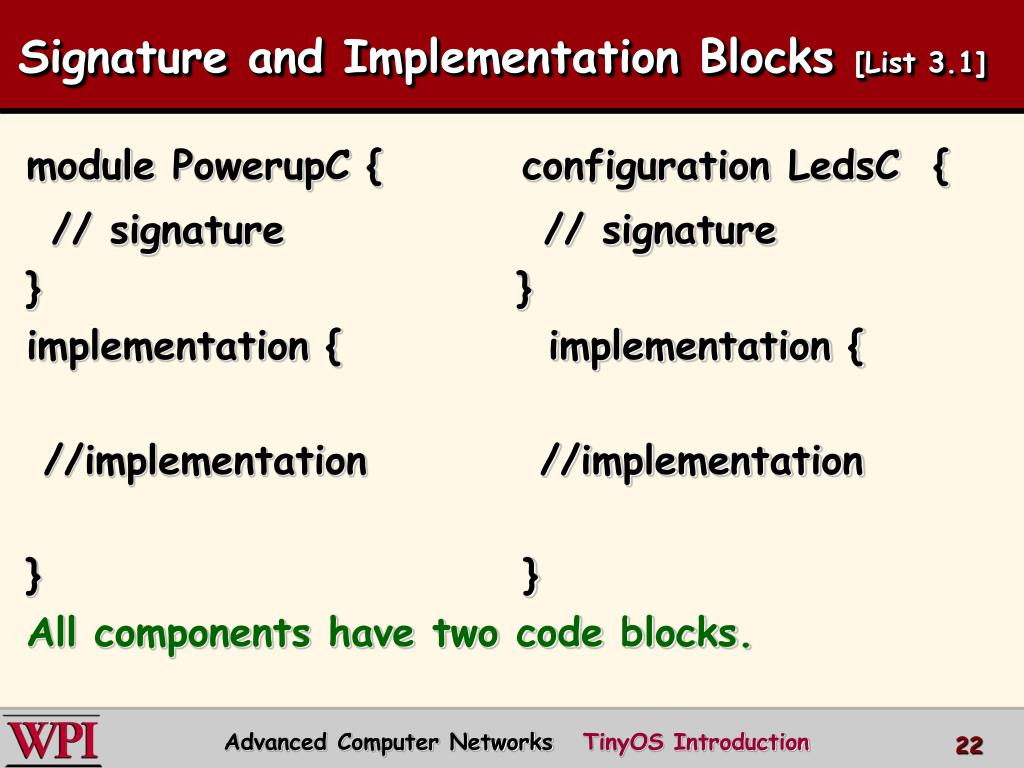 Signature and Implementation Blocks [List 3.1]

module PowerupC {
// signature
}
implementation {

//implementation

}

configuration LedsC {
// signature
}
implementation {

//implementation

}

All components have two code blocks.

WPI

Advanced Computer Networks TinyOS Introduction

22